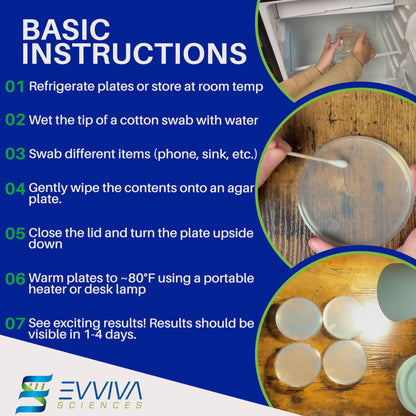 BASIC INSTRUCTIONS

01 Refrigerate plates or store at room temp

02 Wet the tip of a cotton swab with water

03 Swab different items (phone, sink, etc.)

04 Gently wipe the contents onto an agar plate.

05 Close the lid and turn the plate upside down

06 Warm plates to ~80°F using a portable heater or desk lamp

07 See exciting results! Results should be visible in 1-4 days.

EVVIVA SCIENCES